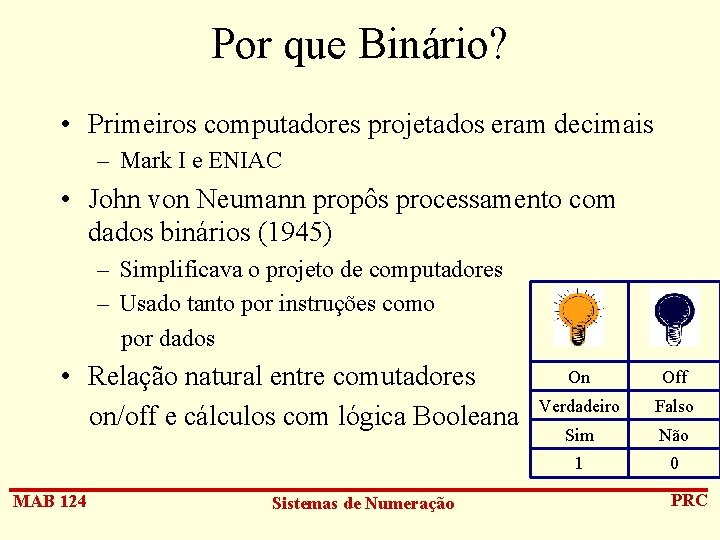 Por que Binário?

• Primeiros computadores projetados eram decimais
– Mark I e ENIAC

• John von Neumann propôs processamento com dados binários (1945)
– Simplificava o projeto de computadores
– Usado tanto por instruções como por dados

• Relação natural entre comutadores on/off e cálculos com lógica Booleana

| | |
|---|---|
| On | Off |
| Verdadeiro | Falso |
| Sim | Não |
| 1 | 0 |

MAB 124
Sistemas de Numeração
PRC